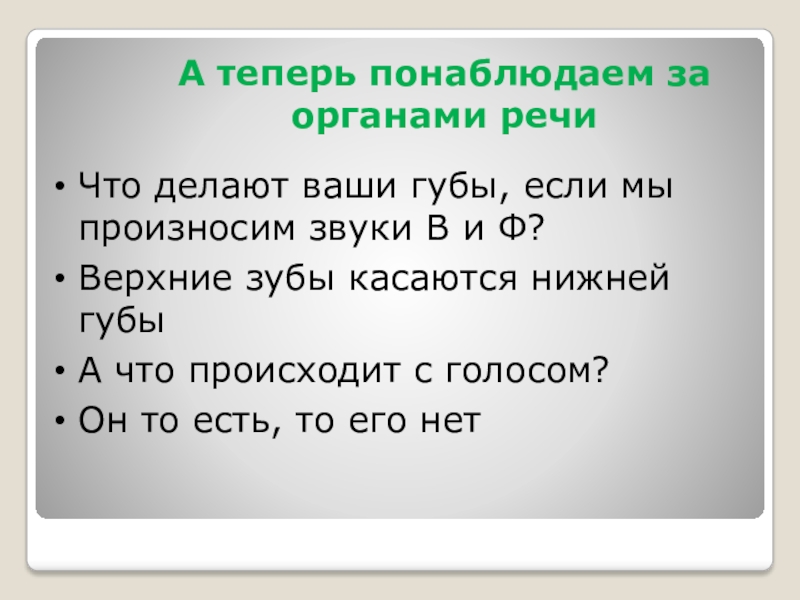 А теперь понаблюдаем за органами речи

• Что делают ваши губы, если мы произносим звуки В и Ф?
• Верхние зубы касаются нижней губы
• А что происходит с голосом?
• Он то есть, то его нет